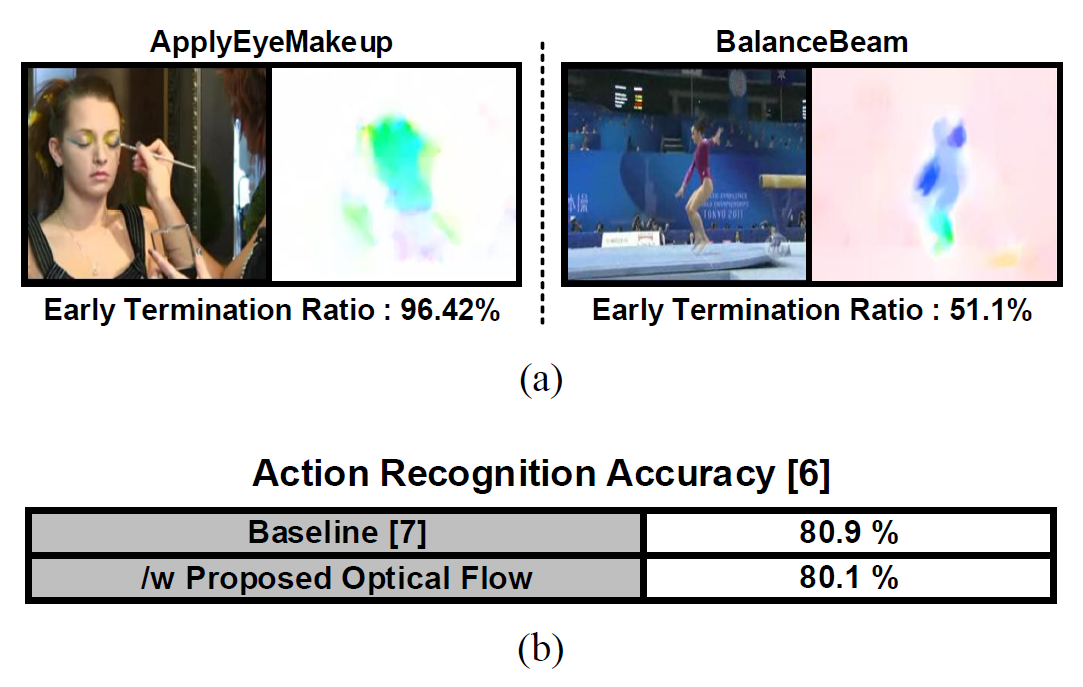 ApplyEyeMakeup

Early Termination Ratio : 96.42%

BalanceBeam

TOKYO 2011

Early Termination Ratio : 51.1%

(a)

Action Recognition Accuracy [6]

| Baseline [7] | 80.9 % |
|---|---|
| /w Proposed Optical Flow | 80.1 % |

(b)